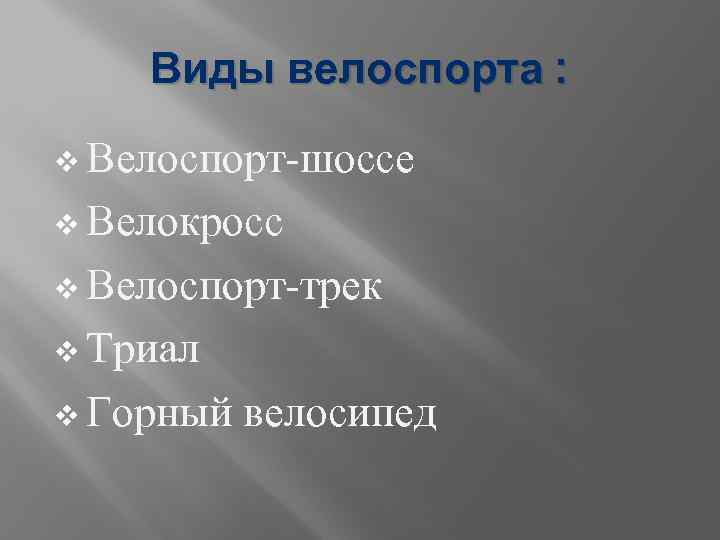 Виды велоспорта :

❖ Велоспорт-шоссе
❖ Велокросс
❖ Велоспорт-трек
❖ Триал
❖ Горный велосипед